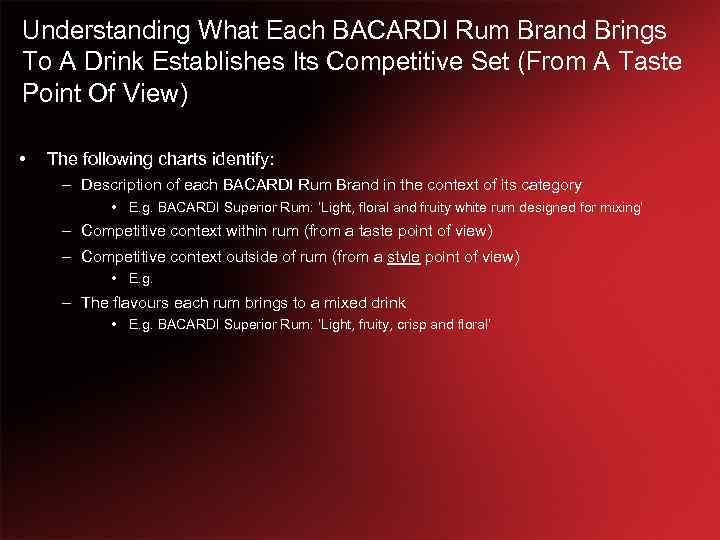 Understanding What Each BACARDI Rum Brand Brings To A Drink Establishes Its Competitive Set (From A Taste Point Of View)

• The following charts identify:
– Description of each BACARDI Rum Brand in the context of its category
• E.g. BACARDI Superior Rum: 'Light, floral and fruity white rum designed for mixing'
– Competitive context within rum (from a taste point of view)
– Competitive context outside of rum (from a style point of view)
• E.g.
– The flavours each rum brings to a mixed drink
• E.g. BACARDI Superior Rum: 'Light, fruity, crisp and floral'